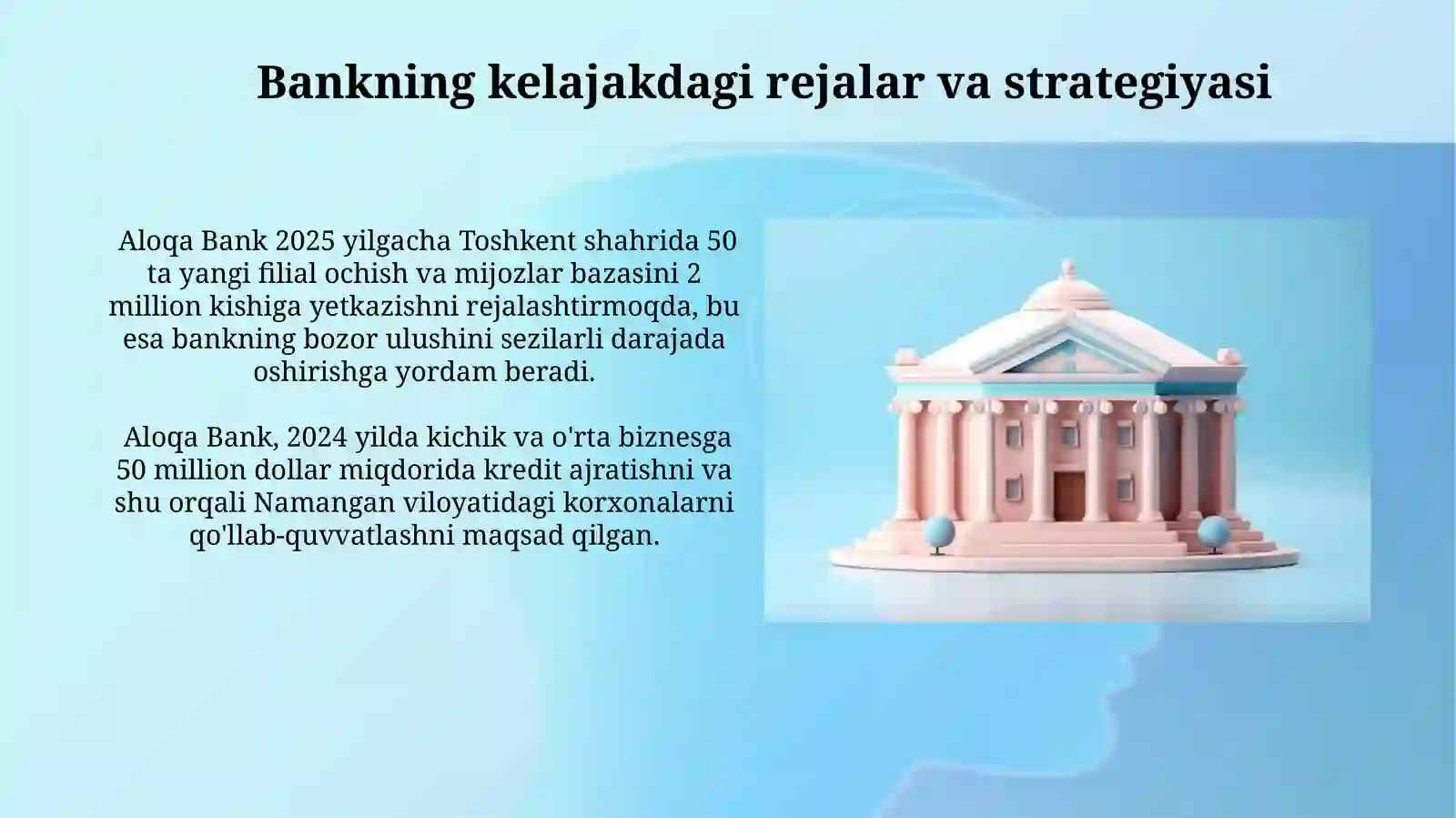 Bankning kelajakdagi rejalar va strategiyasi

Aloqa Bank 2025 yilgacha Toshkent shahrida 50 ta yangi filial ochish va mijozlar bazasini 2 million kishiga yetkazishni rejalashtirmoqda, bu esa bankning bozor ulushini sezilarli darajada oshirishga yordam beradi.

Aloqa Bank, 2024 yilda kichik va o'rta biznesga 50 million dollar miqdorida kredit ajratishni va shu orqali Namangan viloyatidagi korxonalarni qo'llab-quvvatlashni maqsad qilgan.